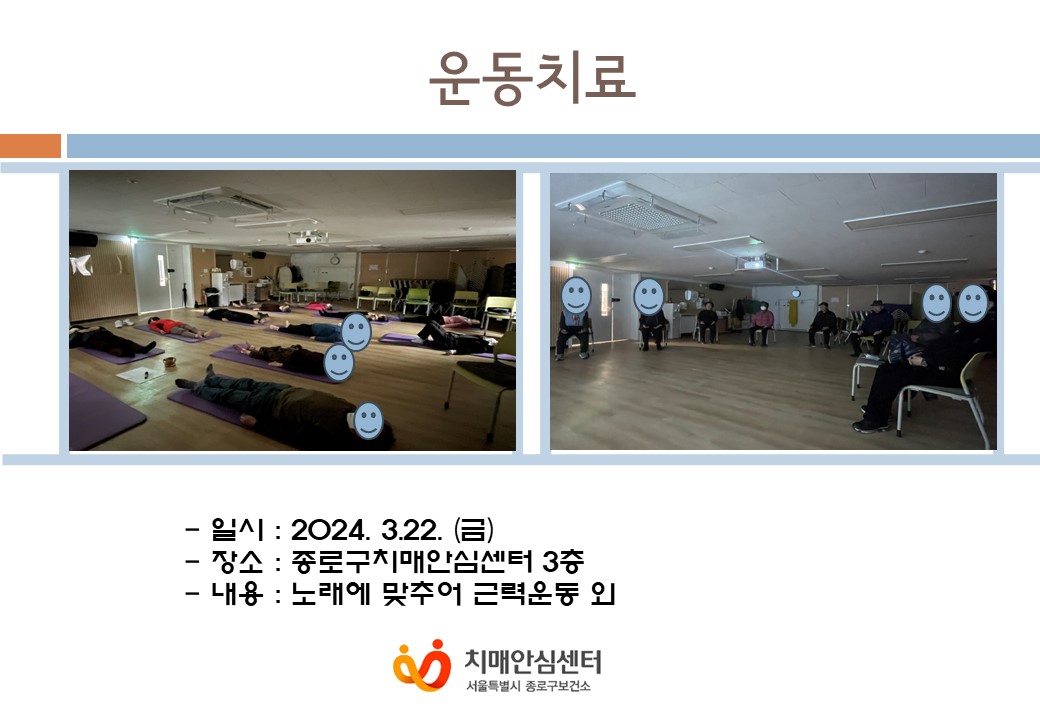 운동치료

- 일시 : 2024. 3.22. (금)
- 장소 : 종로구치매안심센터 3층
- 내용 : 노래에 맞추어 근력운동 외

치매안심센터
서울특별시 종로구보건소